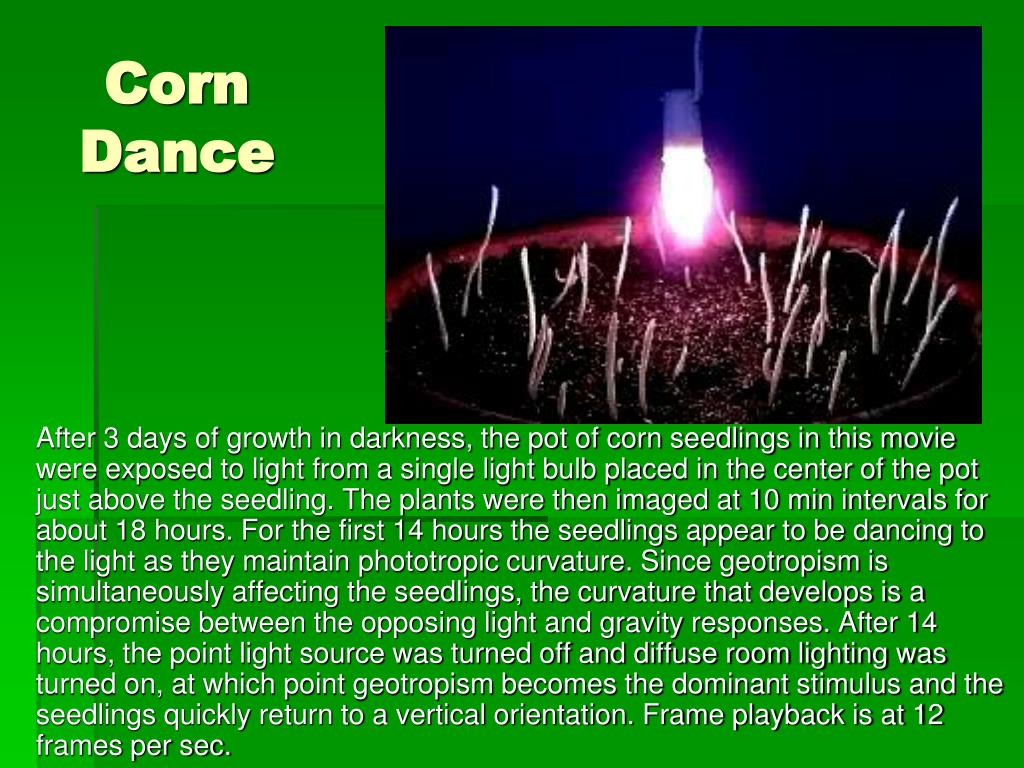 Corn Dance

After 3 days of growth in darkness, the pot of corn seedlings in this movie were exposed to light from a single light bulb placed in the center of the pot just above the seedling. The plants were then imaged at 10 min intervals for about 18 hours. For the first 14 hours the seedlings appear to be dancing to the light as they maintain phototropic curvature. Since geotropism is simultaneously affecting the seedlings, the curvature that develops is a compromise between the opposing light and gravity responses. After 14 hours, the point light source was turned off and diffuse room lighting was turned on, at which point geotropism becomes the dominant stimulus and the seedlings quickly return to a vertical orientation. Frame playback is at 12 frames per sec.